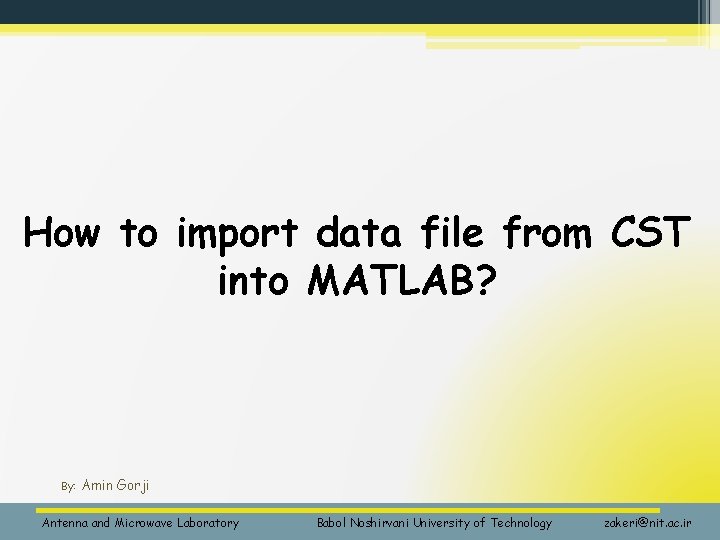 How to import data file from CST into MATLAB?

By: Amin Gorji

Antenna and Microwave Laboratory

Babol Noshirvani University of Technology

zakeri@nit.ac.ir